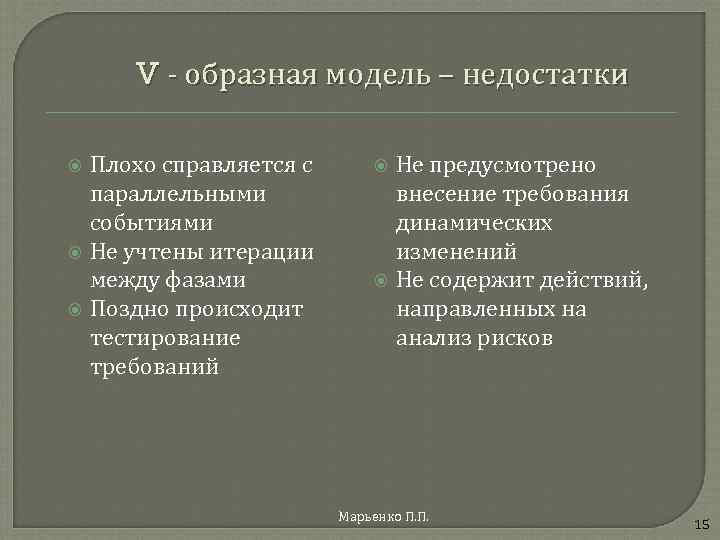 V - образная модель – недостатки

Плохо справляется с параллельными событиями

Не учтены итерации между фазами

Поздно происходит тестирование требований

Не предусмотрено внесение требования динамических изменений

Не содержит действий, направленных на анализ рисков

Марьенко П.П.

15